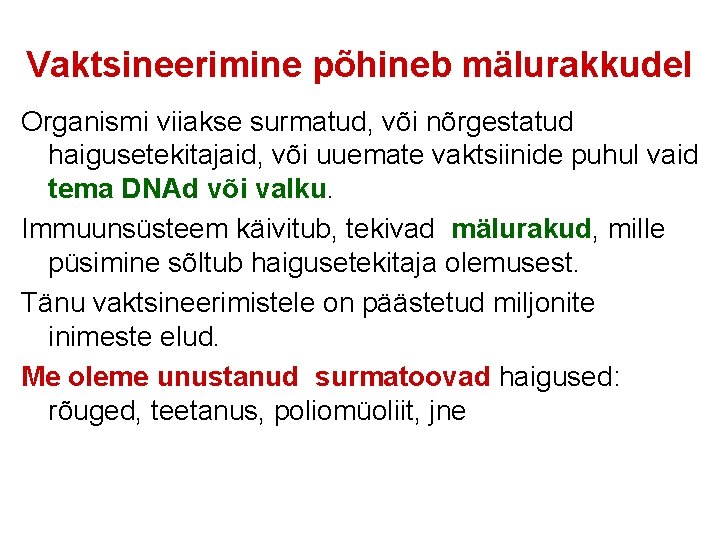 Vaktsineerimine põhineb mälurakkudel

Organismi viiakse surmatud, või nõrgestatud haigusetekitajaid, või uuemate vaktsiinide puhul vaid tema DNAd või valku.

Immuunsüsteem käivitub, tekivad mälurakud, mille püsimine sõltub haigusetekitaja olemusest.

Tänu vaktsineerimistele on päästetud miljonite inimeste elud.

Me oleme unustanud surmatoovad haigused: rõuged, teetanus, poliomüoliit, jne